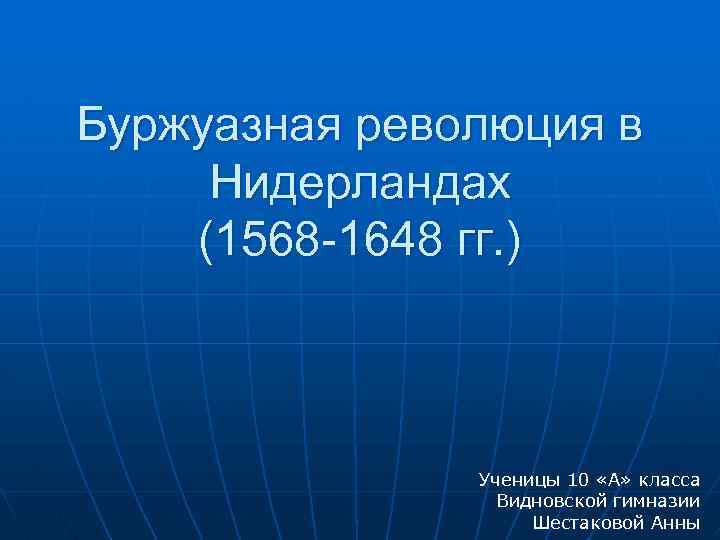 Буржуазная революция в Нидерландах
(1568-1648 гг.)

Ученицы 10 «А» класса
Видновской гимназии
Шестаковой Анны